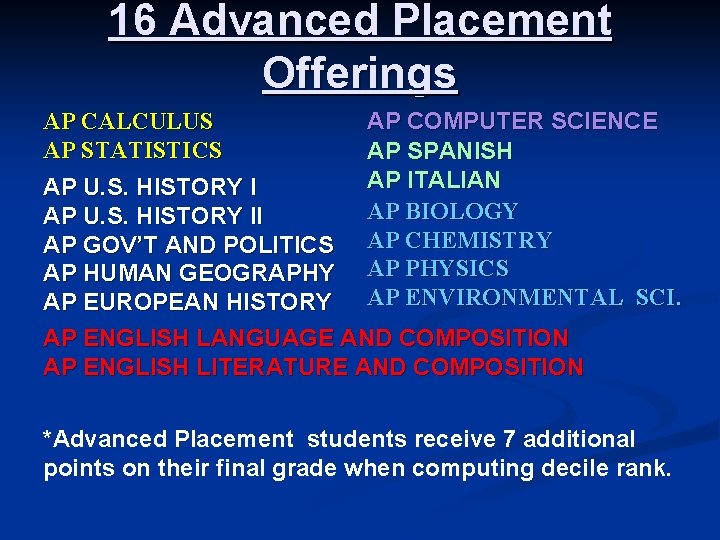 16 Advanced Placement Offerings

AP CALCULUS
AP STATISTICS
AP U.S. HISTORY I
AP U.S. HISTORY II
AP GOV'T AND POLITICS
AP HUMAN GEOGRAPHY
AP EUROPEAN HISTORY

AP COMPUTER SCIENCE
AP SPANISH
AP ITALIAN
AP BIOLOGY
AP CHEMISTRY
AP PHYSICS
AP ENVIRONMENTAL SCI.

AP ENGLISH LANGUAGE AND COMPOSITION
AP ENGLISH LITERATURE AND COMPOSITION

*Advanced Placement students receive 7 additional points on their final grade when computing decile rank.